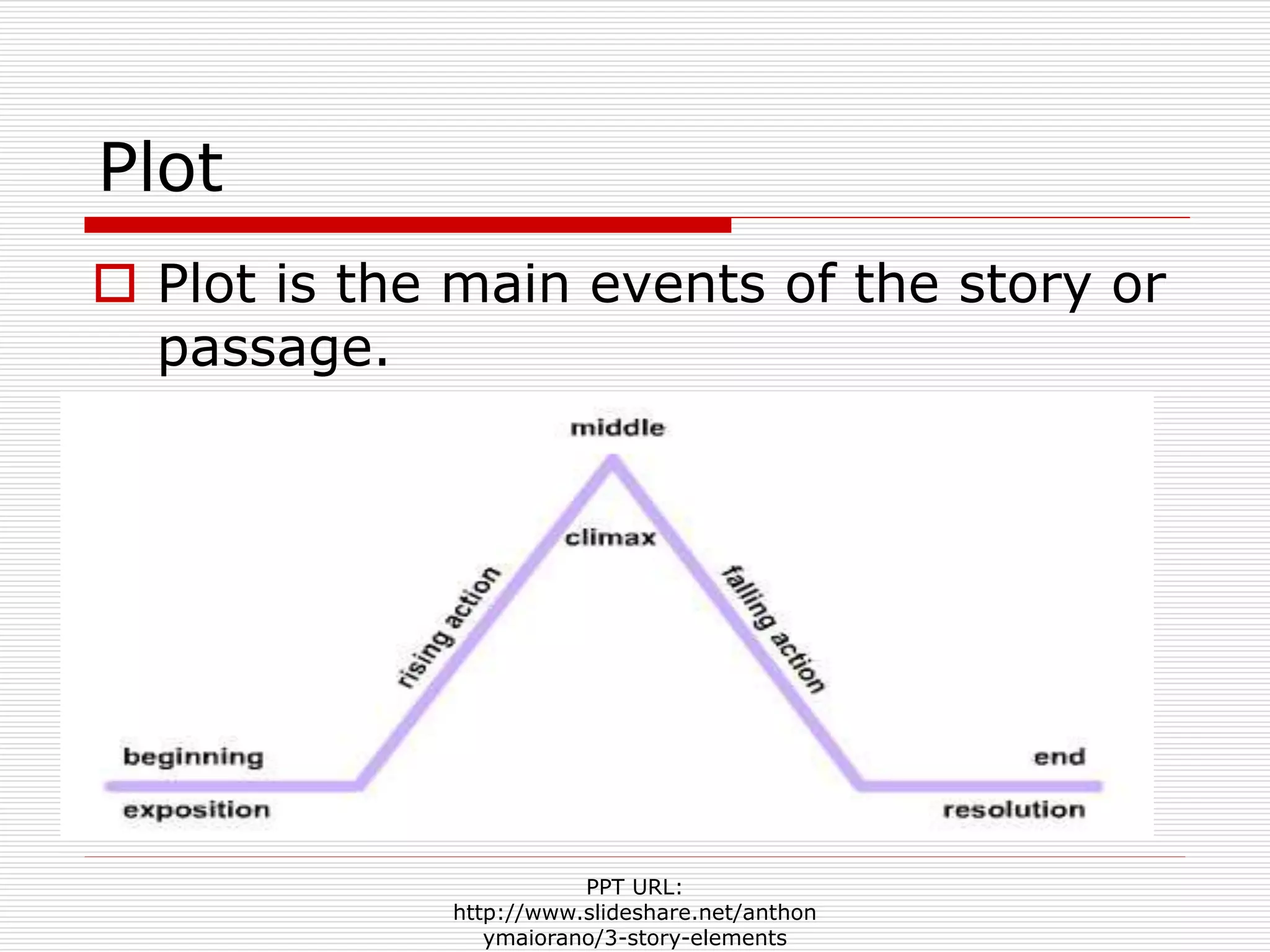 Plot

Plot is the main events of the story or passage.

middle

climax

rising action

falling action

beginning

exposition

end

resolution

PPT URL: http://www.slideshare.net/anthonymaiorano/3-story-elements